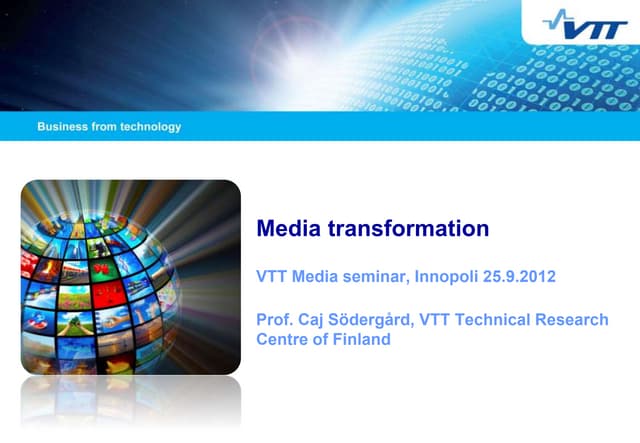 VTT

Business from technology

Media transformation

VTT Media seminar, Innopoli 25.9.2012

Prof. Caj Södergård, VTT Technical Research Centre of Finland